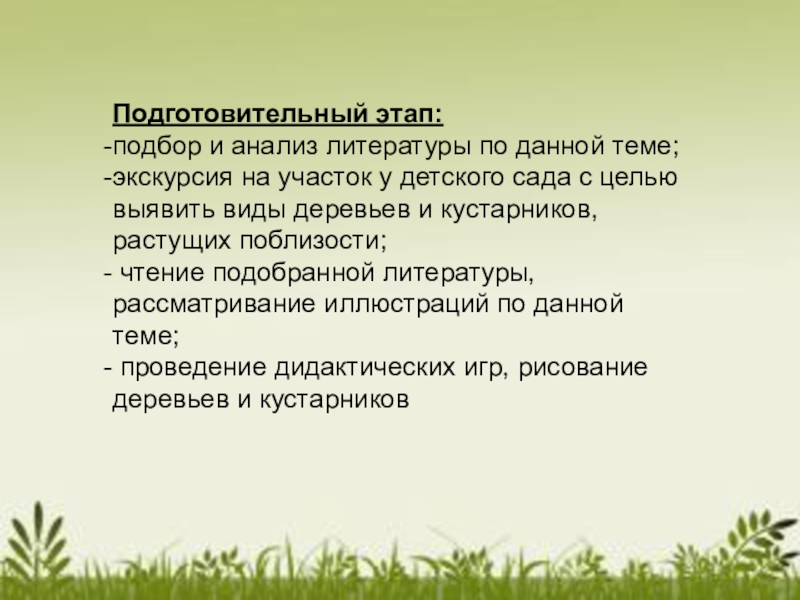 Подготовительный этап:
-подбор и анализ литературы по данной теме;
-экскурсия на участок у детского сада с целью выявить виды деревьев и кустарников, растущих поблизости;
- чтение подобранной литературы, рассматривание иллюстраций по данной теме;
- проведение дидактических игр, рисование деревьев и кустарников